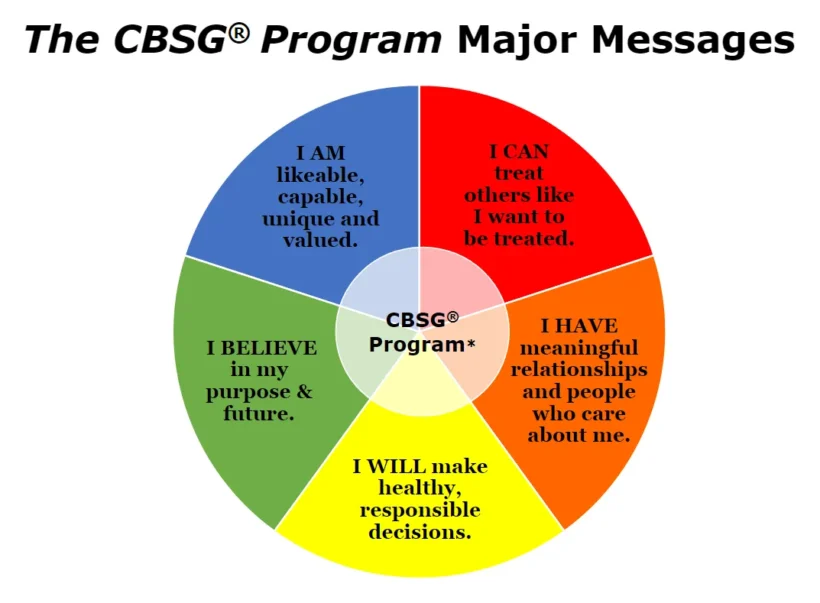 The CBSG® Program Major Messages

I AM likeable, capable, unique and valued.

I CAN treat others like I want to be treated.

CBSG® Program*

I BELIEVE in my purpose & future.

I HAVE meaningful relationships and people who care about me.

I WILL make healthy, responsible decisions.